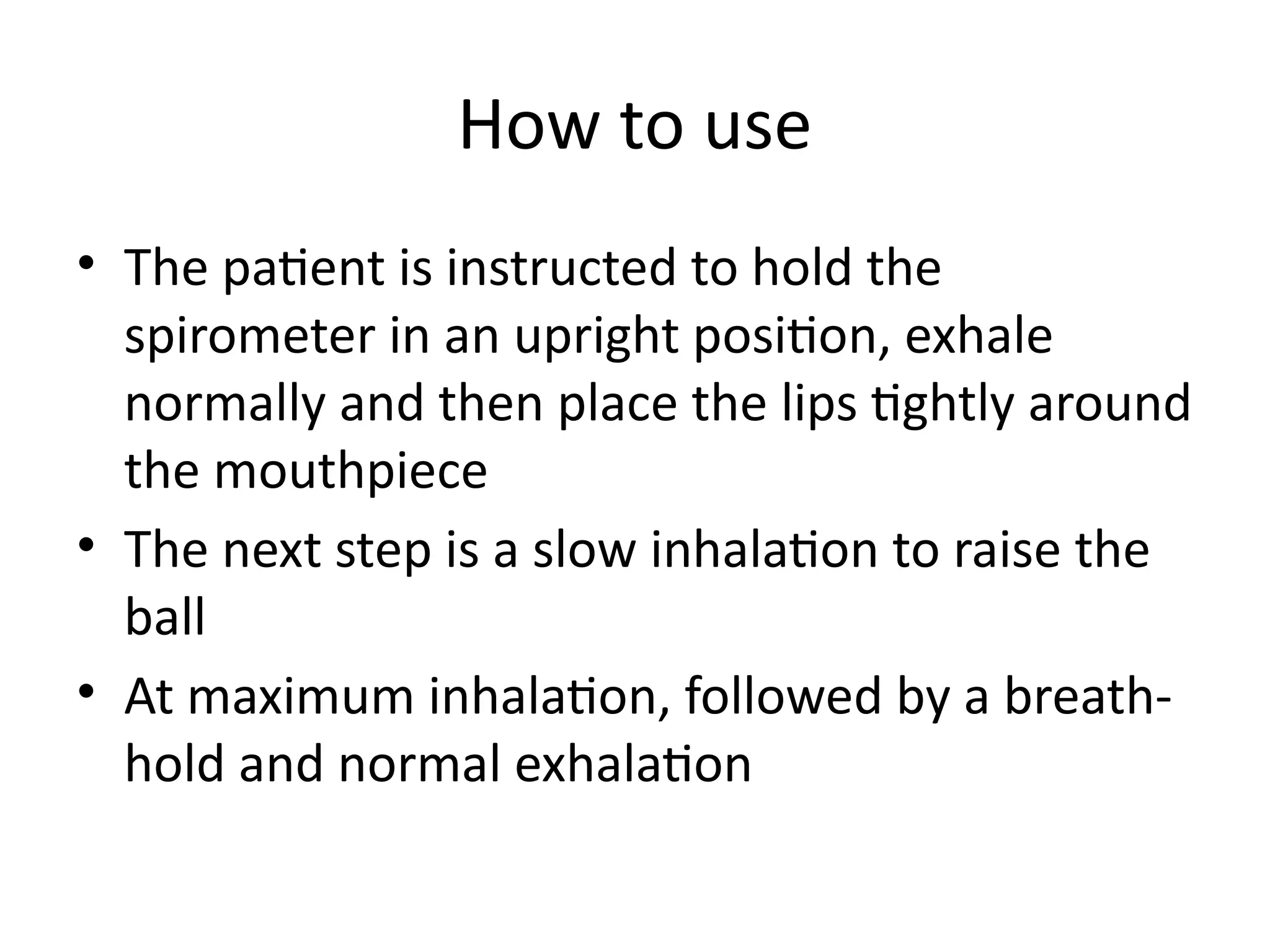 How to use

• The patient is instructed to hold the spirometer in an upright position, exhale normally and then place the lips tightly around the mouthpiece

• The next step is a slow inhalation to raise the ball

• At maximum inhalation, followed by a breath-hold and normal exhalation